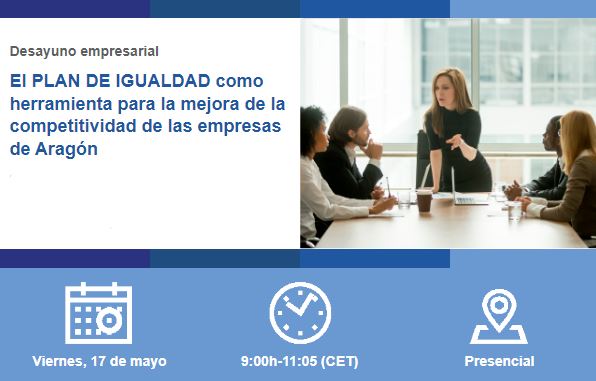 Desayuno empresarial

El PLAN DE IGUALDAD como herramienta para la mejora de la competitividad de las empresas de Aragón

Viernes, 17 de mayo

9:00h-11:05 (CET)

Presencial